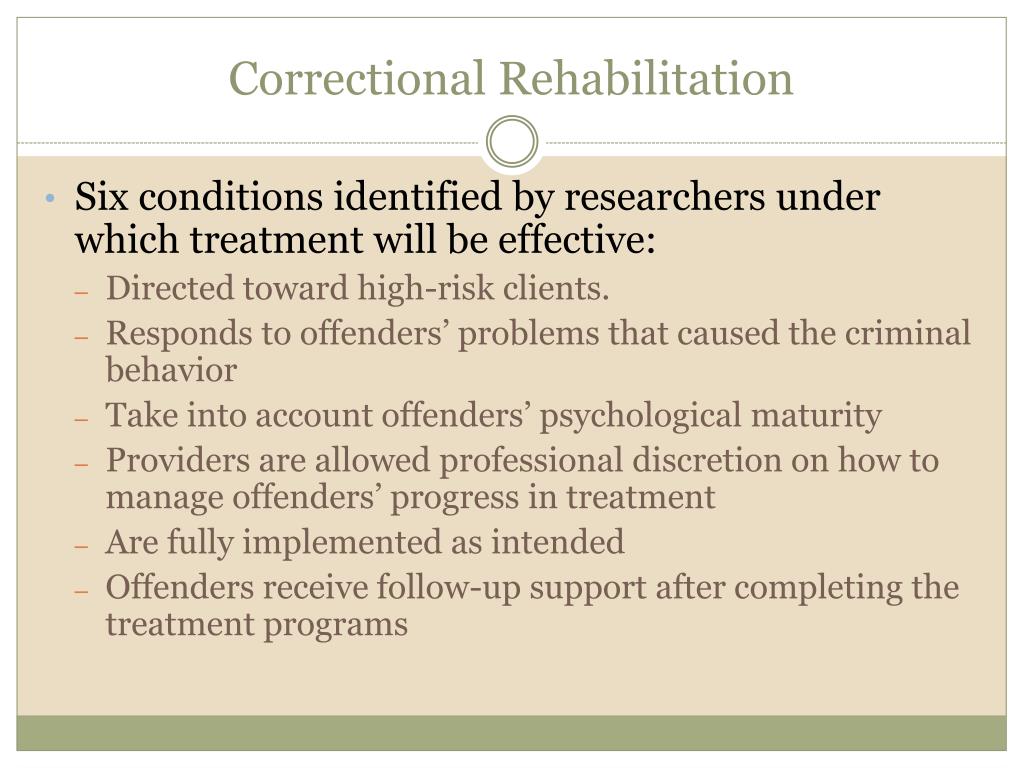 Correctional Rehabilitation

• Six conditions identified by researchers under which treatment will be effective:
– Directed toward high-risk clients.
– Responds to offenders’ problems that caused the criminal behavior
– Take into account offenders’ psychological maturity
– Providers are allowed professional discretion on how to manage offenders’ progress in treatment
– Are fully implemented as intended
– Offenders receive follow-up support after completing the treatment programs